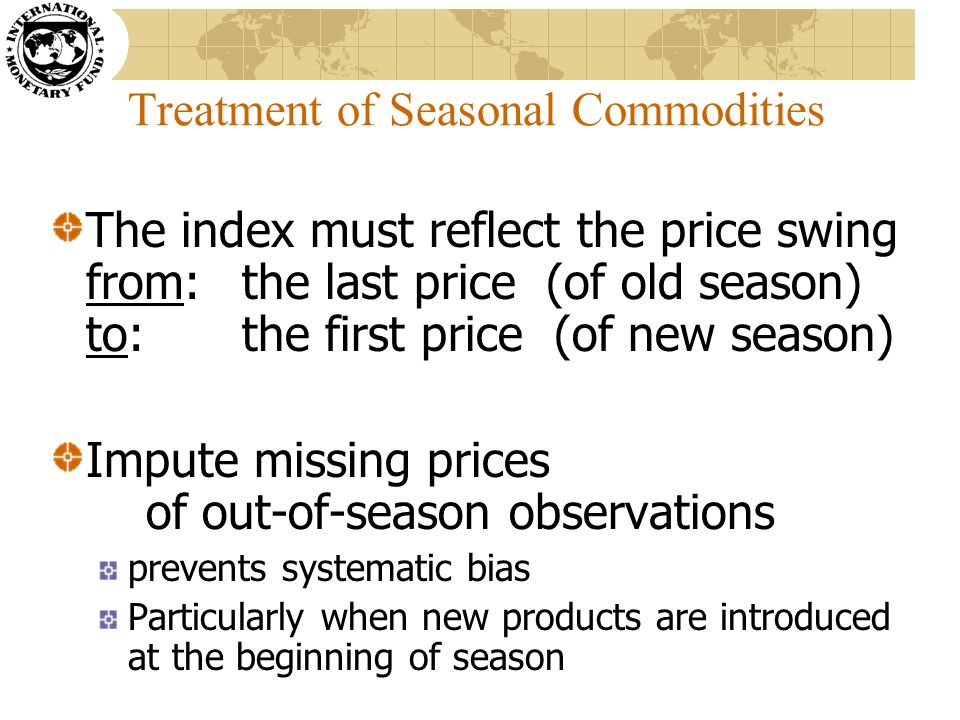 INTERNATIONAL MONETARY FUND

Treatment of Seasonal Commodities

The index must reflect the price swing
from: the last price (of old season)
to: the first price (of new season)

Impute missing prices of out-of-season observations

prevents systematic bias

Particularly when new products are introduced at the beginning of season